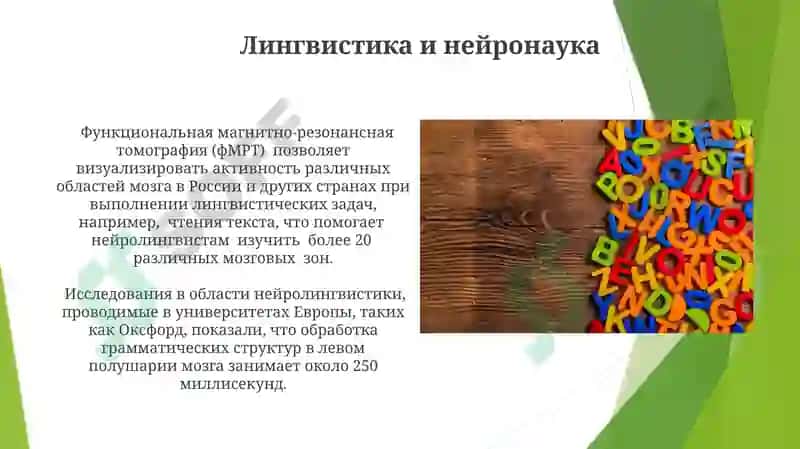 Лингвистика и нейронаука

Функциональная магнитно-резонансная томография (фМРТ) позволяет визуализировать активность различных областей мозга в России и других странах при выполнении лингвистических задач, например, чтения текста, что помогает нейролингвистам изучить более 20 различных мозговых зон.

Исследования в области нейролингвистики, проводимые в университетах Европы, таких как Оксфорд, показали, что обработка грамматических структур в левом полушарии мозга занимает около 250 миллисекунд.